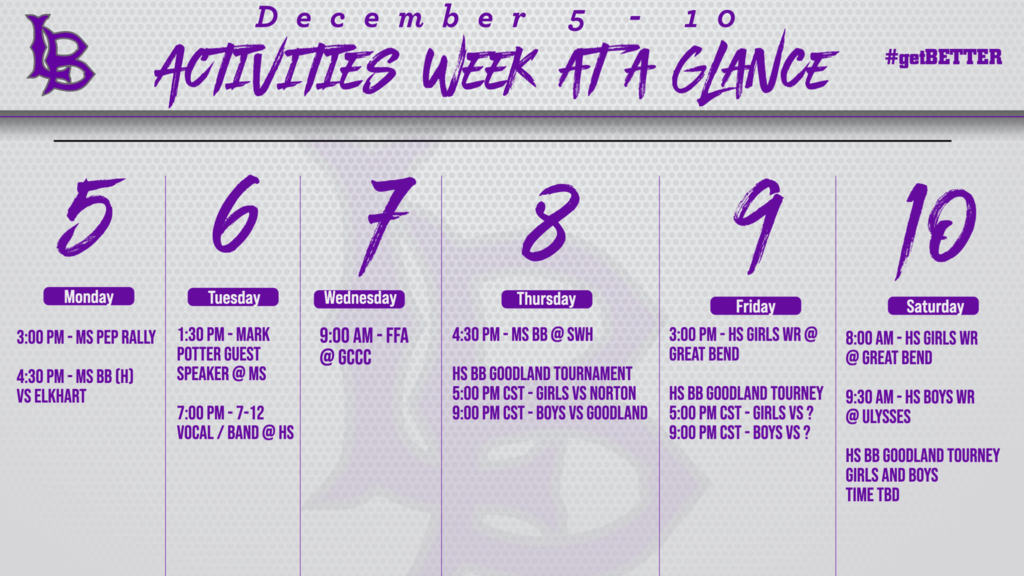 LB

December 5 - 10

ACTIVITIES WEEK AT A GLANCE

#getBETTER

5

Monday

3:00 PM - MS PEP RALLY

4:30 PM - MS BB (H) VS ELKHART

6

Tuesday

1:30 PM - MARK POTTER GUEST SPEAKER @ MS

7:00 PM - 7-12 VOCAL / BAND @ HS

7

Wednesday

9:00 AM - FFA @ GCCC

8

Thursday

4:30 PM - MS BB @ SWH

HS BB GOODLAND TOURNAMENT
5:00 PM CST - GIRLS VS NORTON
9:00 PM CST - BOYS VS GOODLAND

9

Friday

3:00 PM - HS GIRLS WR @ GREAT BEND

HS BB GOODLAND TOURNEY
5:00 PM CST - GIRLS VS ?
9:00 PM CST - BOYS VS ?

10

Saturday

8:00 AM - HS GIRLS WR @ GREAT BEND

9:30 AM - HS BOYS WR @ ULYSSES

HS BB GOODLAND TOURNEY
GIRLS AND BOYS
TIME TBD